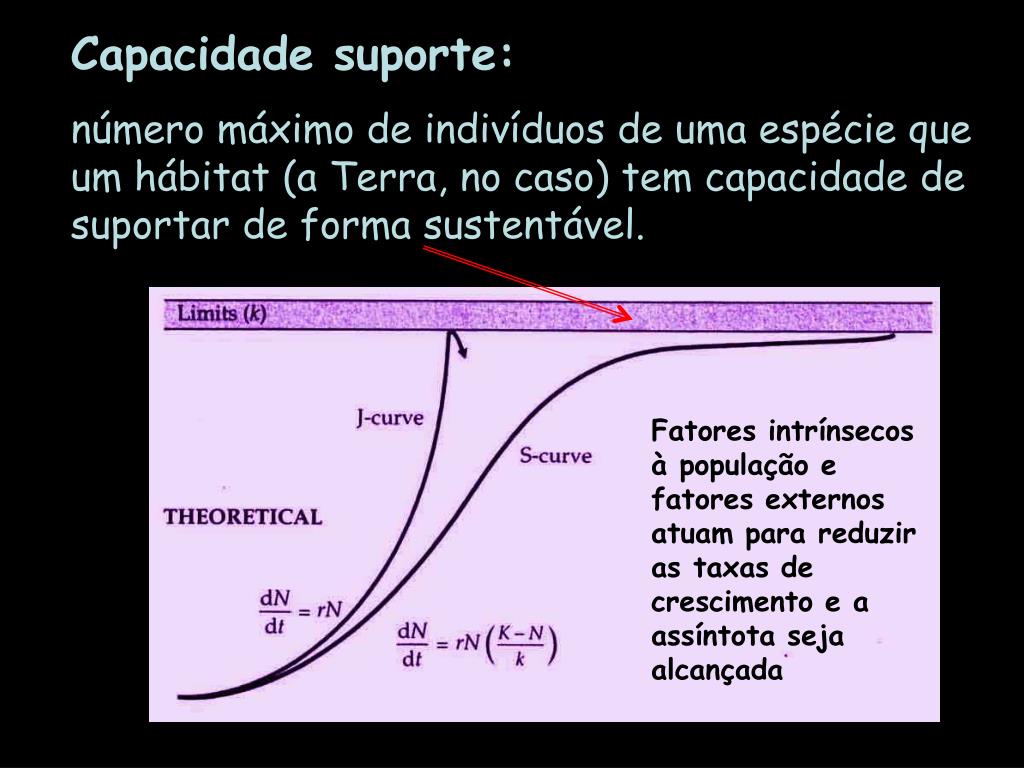 Capacidade suporte:

número máximo de indivíduos de uma espécie que um hábitat (a Terra, no caso) tem capacidade de suportar de forma sustentável.

Limits ($k$)

J-curve

S-curve

THEORETICAL

$\frac{dN}{dt} = rN$

$\frac{dN}{dt} = rN\left(\frac{K-N}{k}\right)$

Fatores intrínsecos à população e fatores externos atuam para reduzir as taxas de crescimento e a assíntota seja alcançada